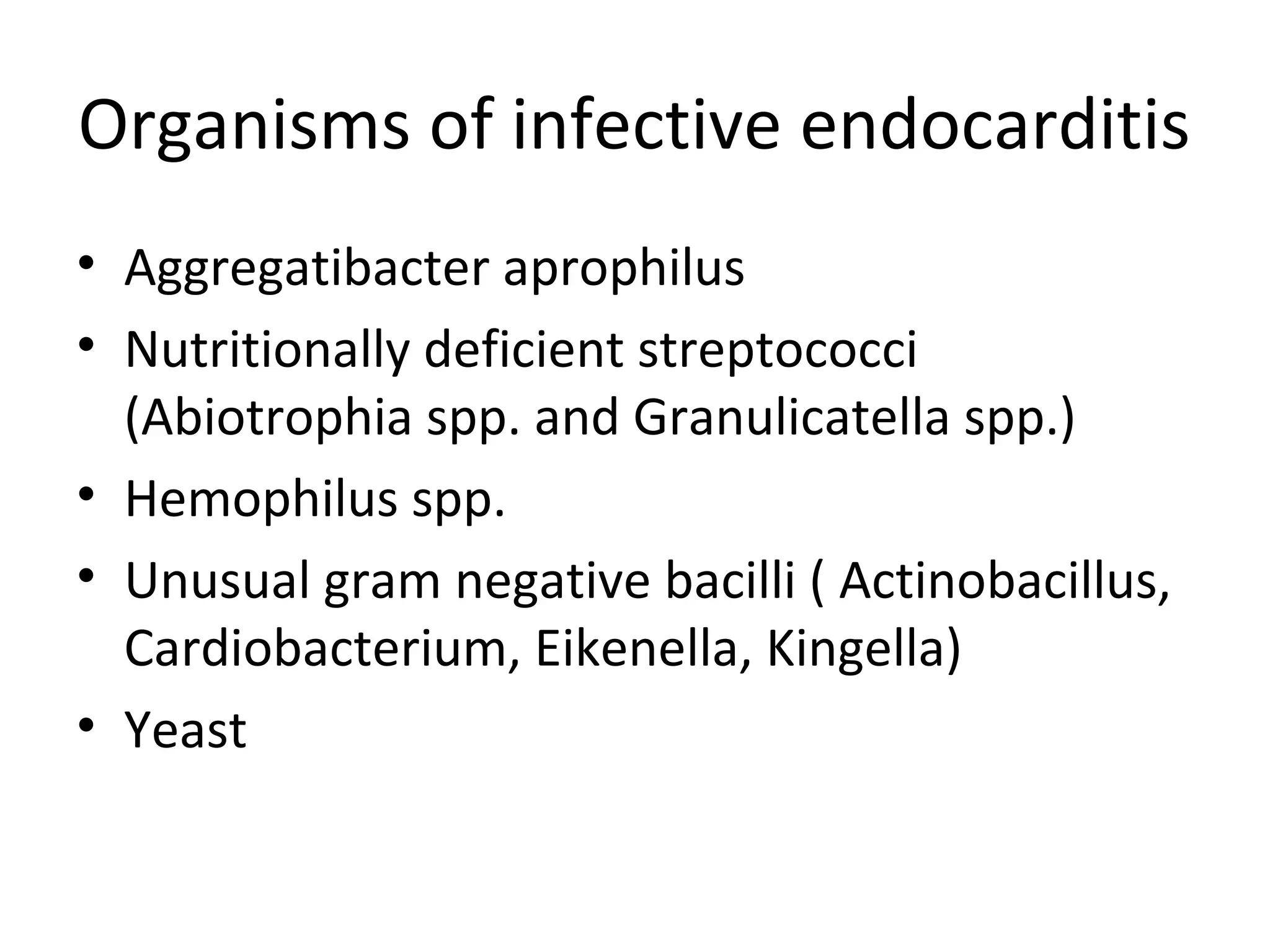 Organisms of infective endocarditis

• Aggregatibacter aprophilus
• Nutritionally deficient streptococci (Abiotrophia spp. and Granulicatella spp.)
• Hemophilus spp.
• Unusual gram negative bacilli ( Actinobacillus, Cardiobacterium, Eikenella, Kingella)
• Yeast